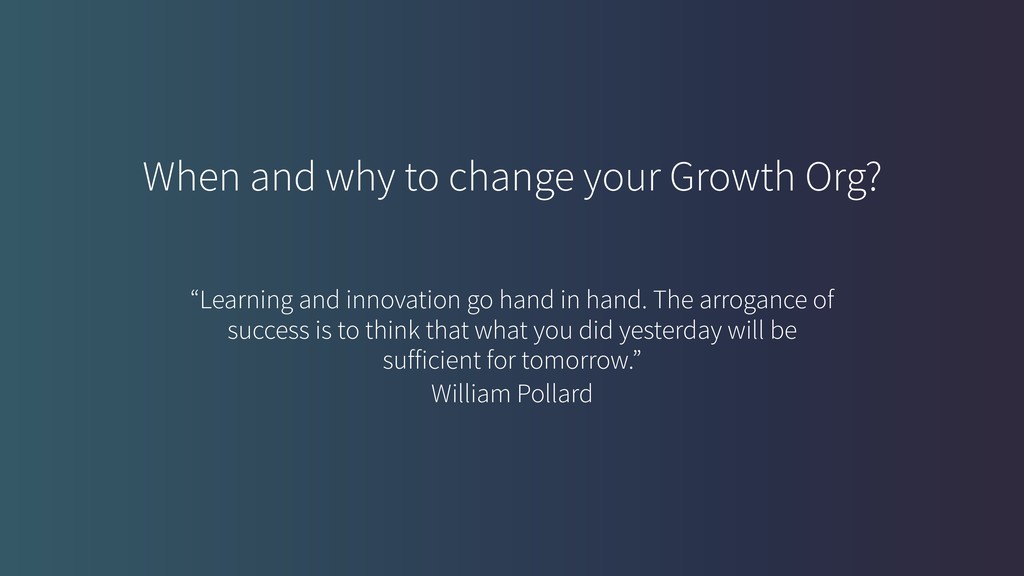 When and why to change your Growth Org?

“Learning and innovation go hand in hand. The arrogance of success is to think that what you did yesterday will be sufficient for tomorrow.”

William Pollard